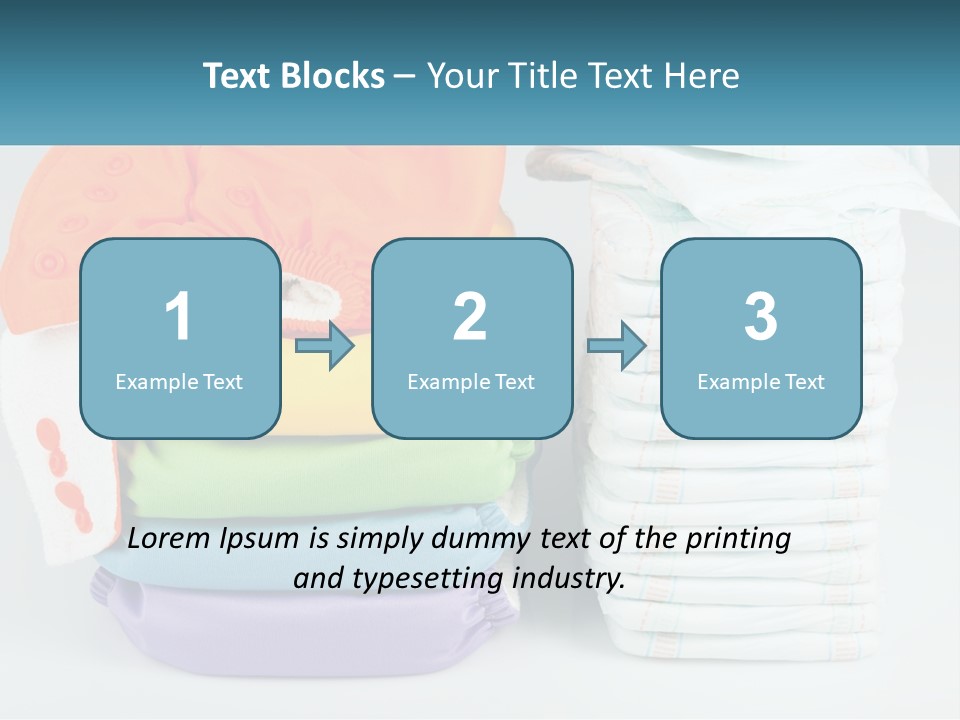 Text Blocks – Your Title Text Here

1
Example Text

2
Example Text

3
Example Text

Lorem Ipsum is simply dummy text of the printing and typesetting industry.